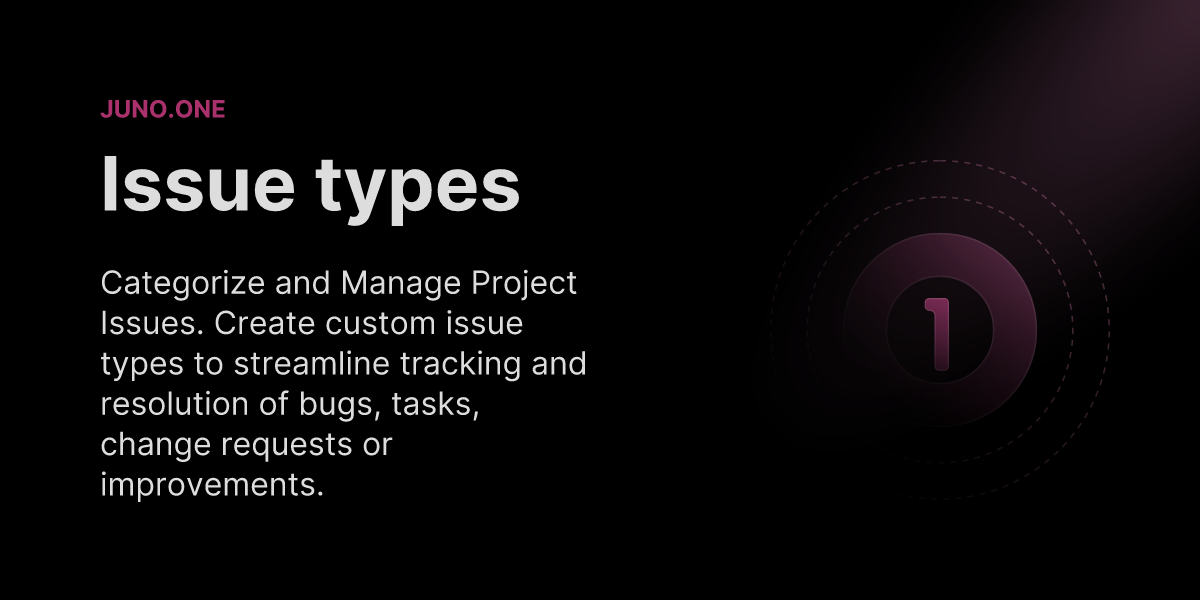 JUNO.ONE

Issue types

Categorize and Manage Project Issues. Create custom issue types to streamline tracking and resolution of bugs, tasks, change requests or improvements.

1